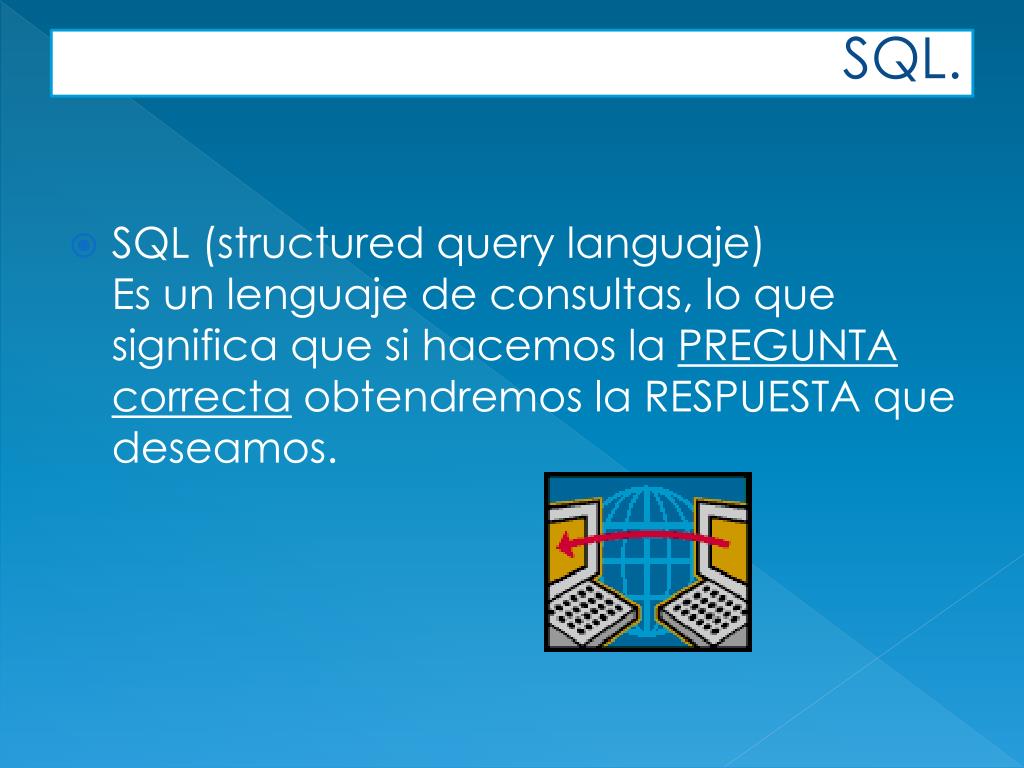 SQL.

SQL (structured query languaje)
Es un lenguaje de consultas, lo que significa que si hacemos la PREGUNTA correcta obtendremos la RESPUESTA que deseamos.